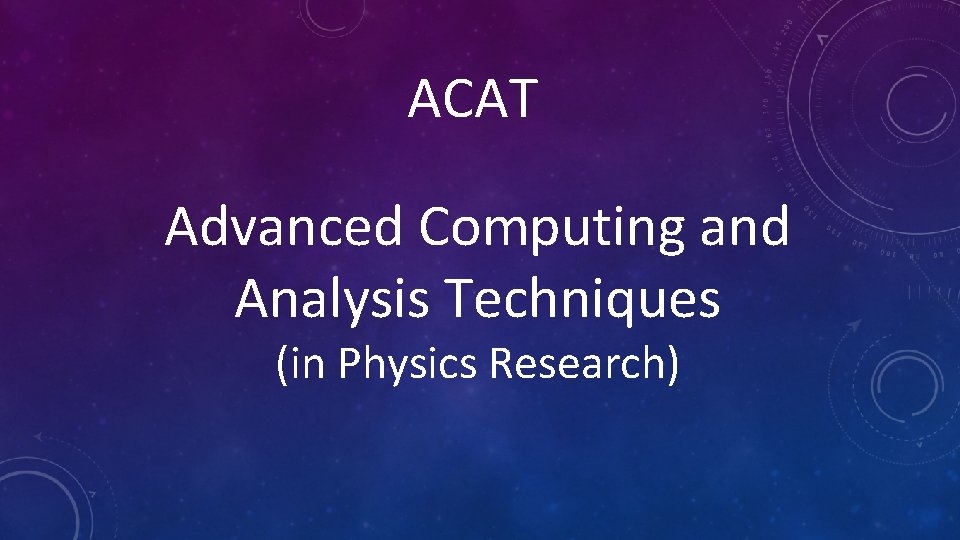 ACAT

Advanced Computing and Analysis Techniques
(in Physics Research)